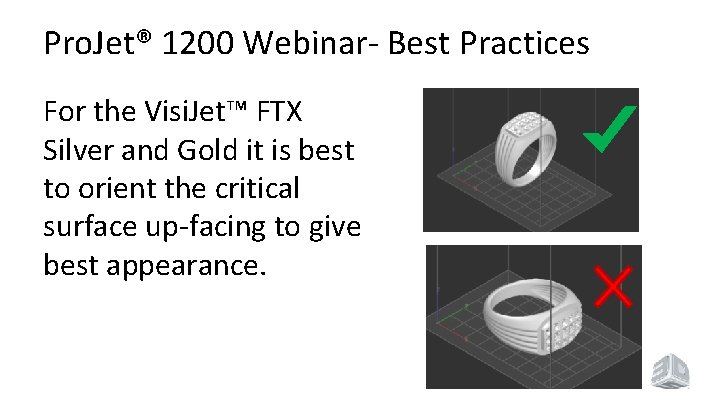 ProJet® 1200 Webinar- Best Practices

For the VisiJet™ FTX Silver and Gold it is best to orient the critical surface up-facing to give best appearance.